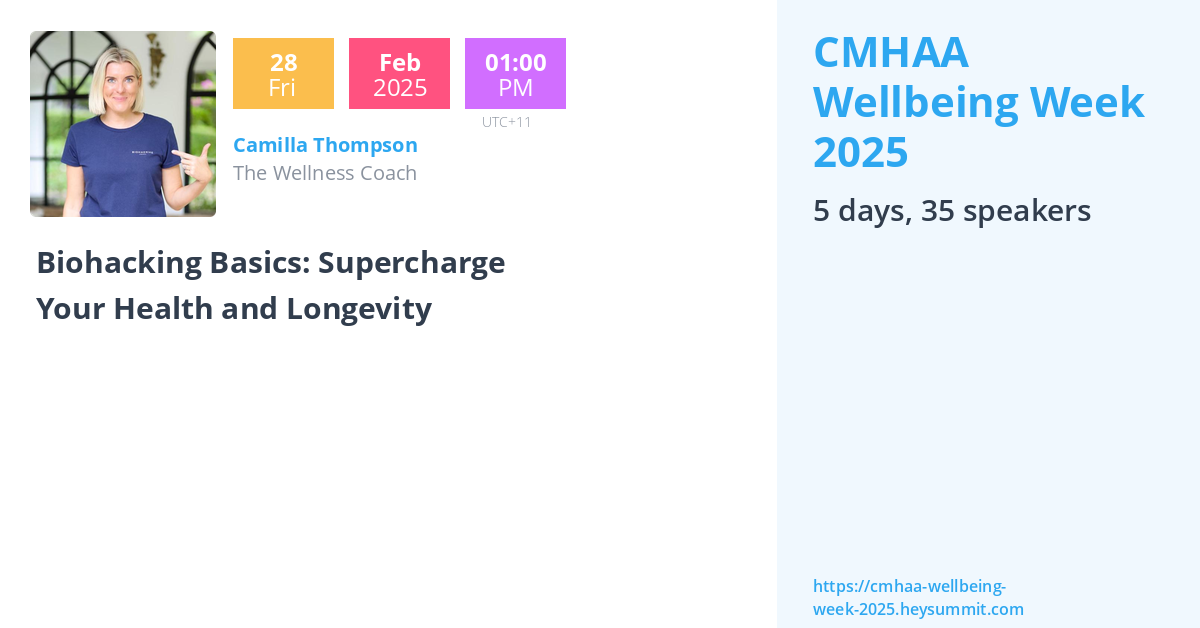 28
Fri

Feb
2025

01:00
PM
UTC+11

Camilla Thompson
The Wellness Coach

Biohacking Basics: Supercharge Your Health and Longevity

CMHAA Wellbeing Week 2025

5 days, 35 speakers

https://cmhaa-wellbeing-week-2025.heysummit.com